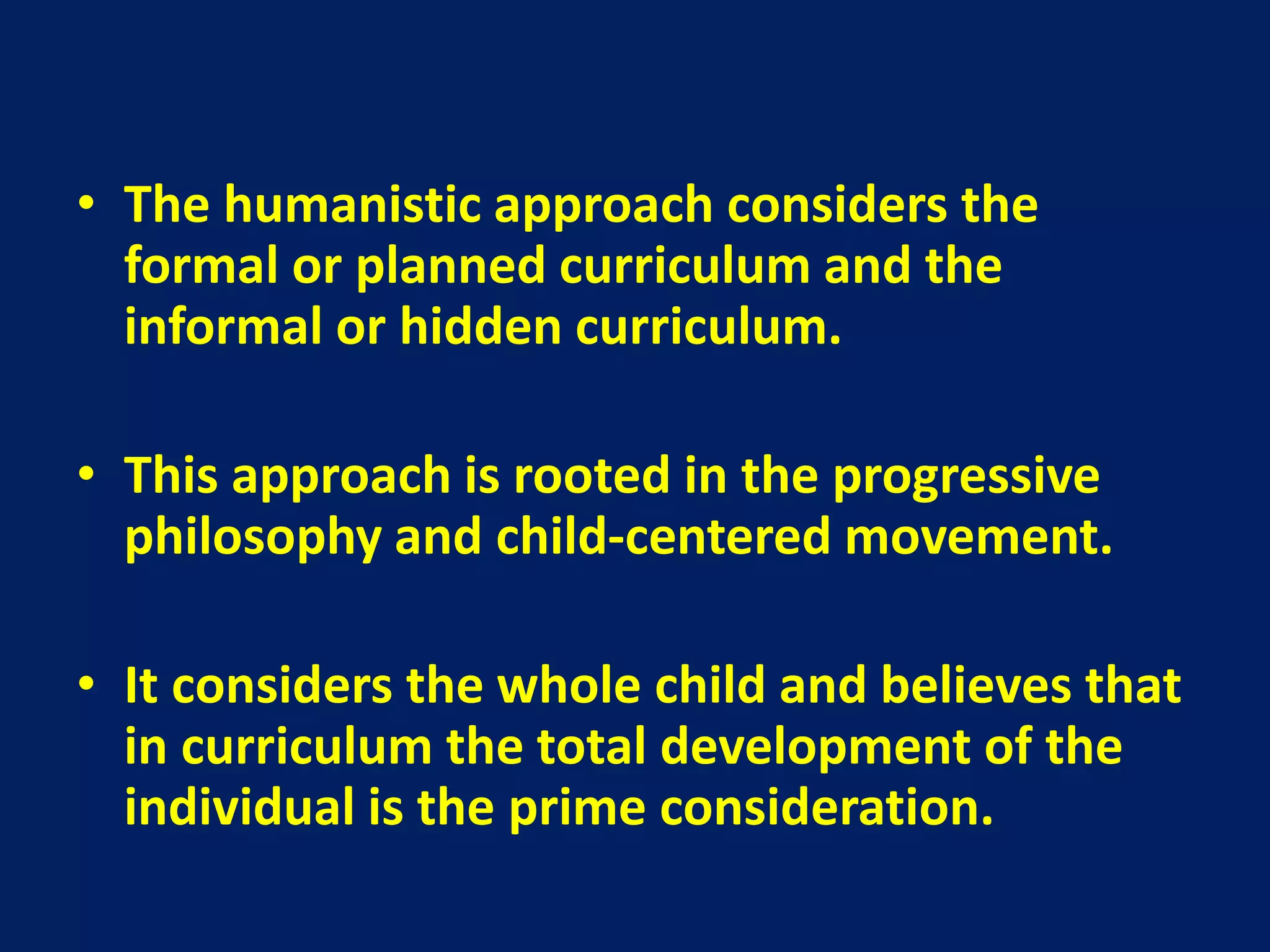 • The humanistic approach considers the formal or planned curriculum and the informal or hidden curriculum.

• This approach is rooted in the progressive philosophy and child-centered movement.

• It considers the whole child and believes that in curriculum the total development of the individual is the prime consideration.